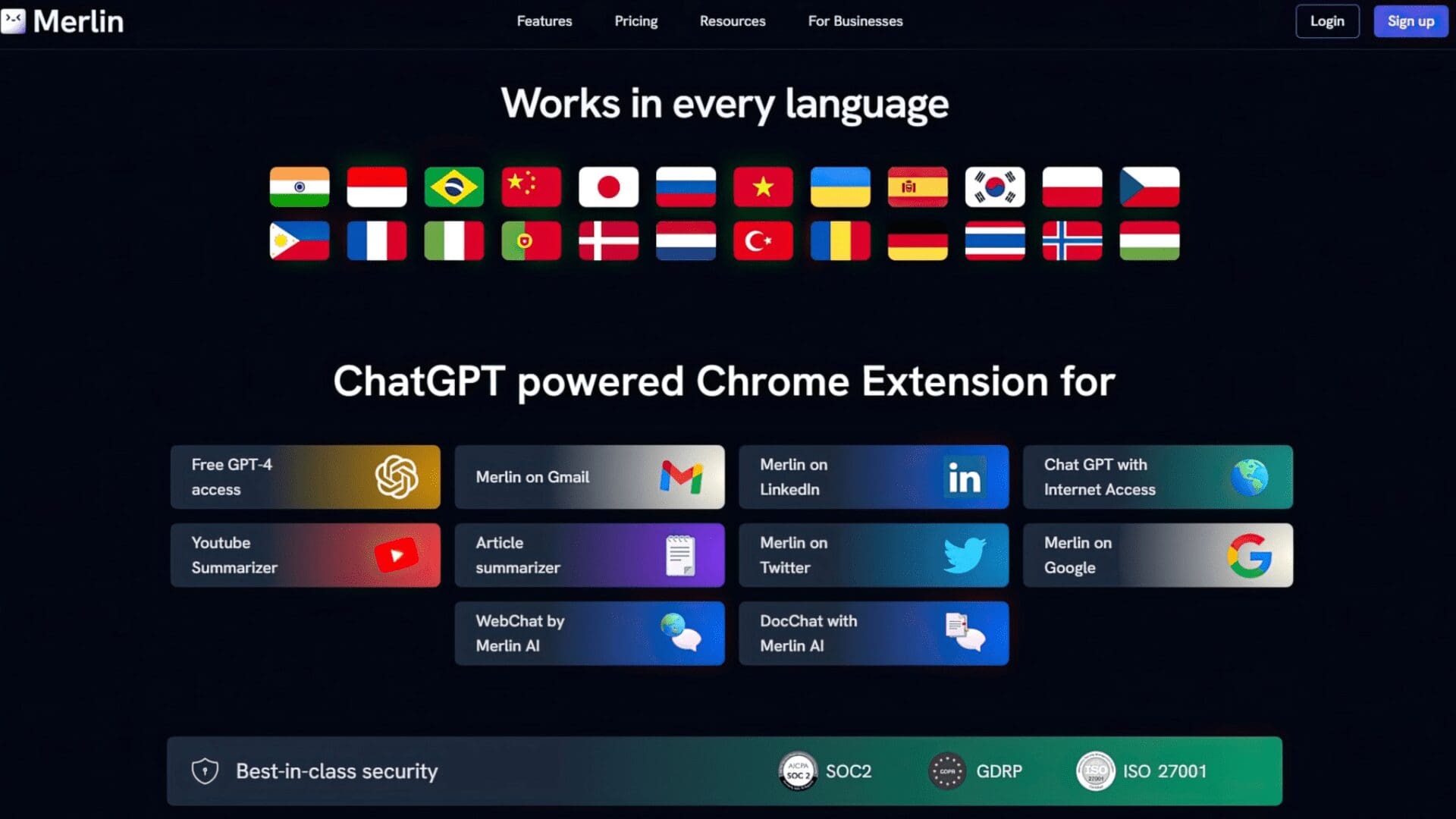 Merlin

Features Pricing Resources For Businesses

Login Sign up

Works in every language

ChatGPT powered Chrome Extension for

Free GPT-4 access

Merlin on Gmail

Merlin on LinkedIn

in

Chat GPT with Internet Access

Youtube Summarizer

Article summarizer

Merlin on Twitter

Merlin on Google

WebChat by Merlin AI

DocChat with Merlin AI

Best-in-class security

AICPA SOC 2

SOC2

GDPR

GDRP

ISO 27001

ISO 27001